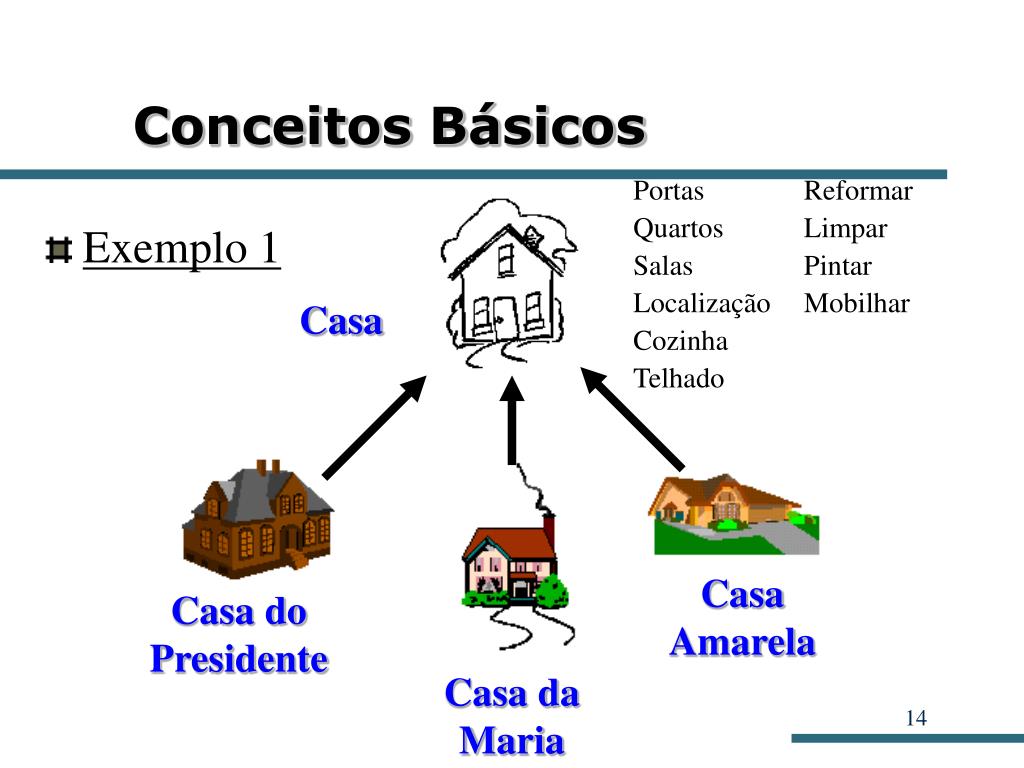 Conceitos Básicos

Exemplo 1

Casa

Portas
Quartos
Salas
Localização
Cozinha
Telhado

Reformar
Limpar
Pintar
Mobilhar

Casa do Presidente

Casa da Maria

Casa Amarela

14